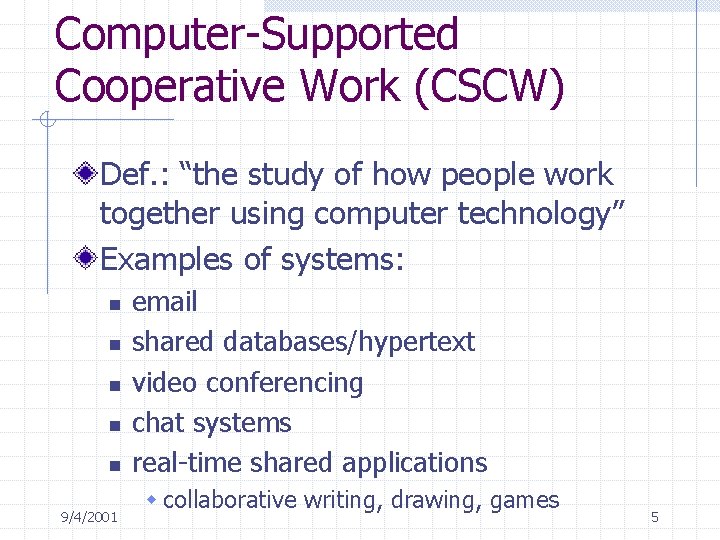 Computer-Supported Cooperative Work (CSCW)

Def.: “the study of how people work together using computer technology”

Examples of systems:

email

shared databases/hypertext

video conferencing

chat systems

real-time shared applications

collaborative writing, drawing, games

9/4/2001

5